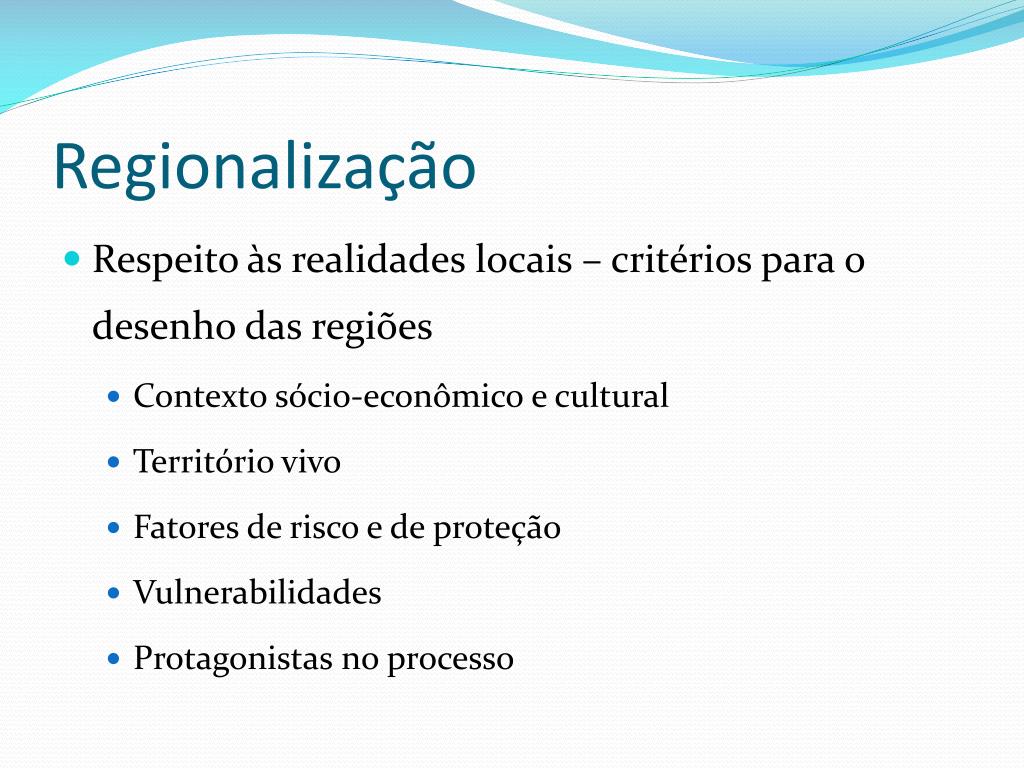 Regionalização

Respeito às realidades locais – critérios para o desenho das regiões

Contexto sócio-econômico e cultural

Território vivo

Fatores de risco e de proteção

Vulnerabilidades

Protagonistas no processo